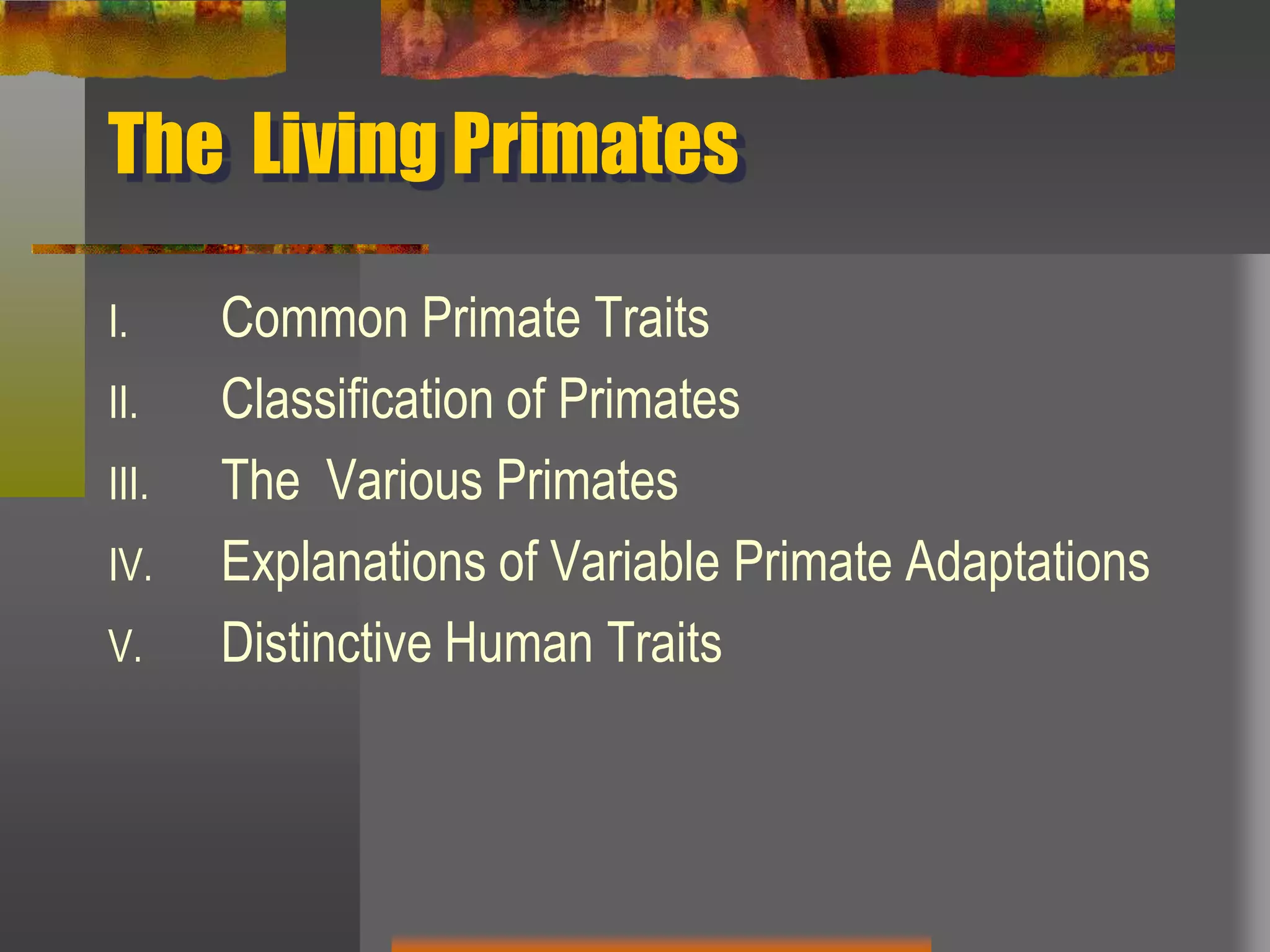 The Living Primates

I. Common Primate Traits
II. Classification of Primates
III. The Various Primates
IV. Explanations of Variable Primate Adaptations
V. Distinctive Human Traits